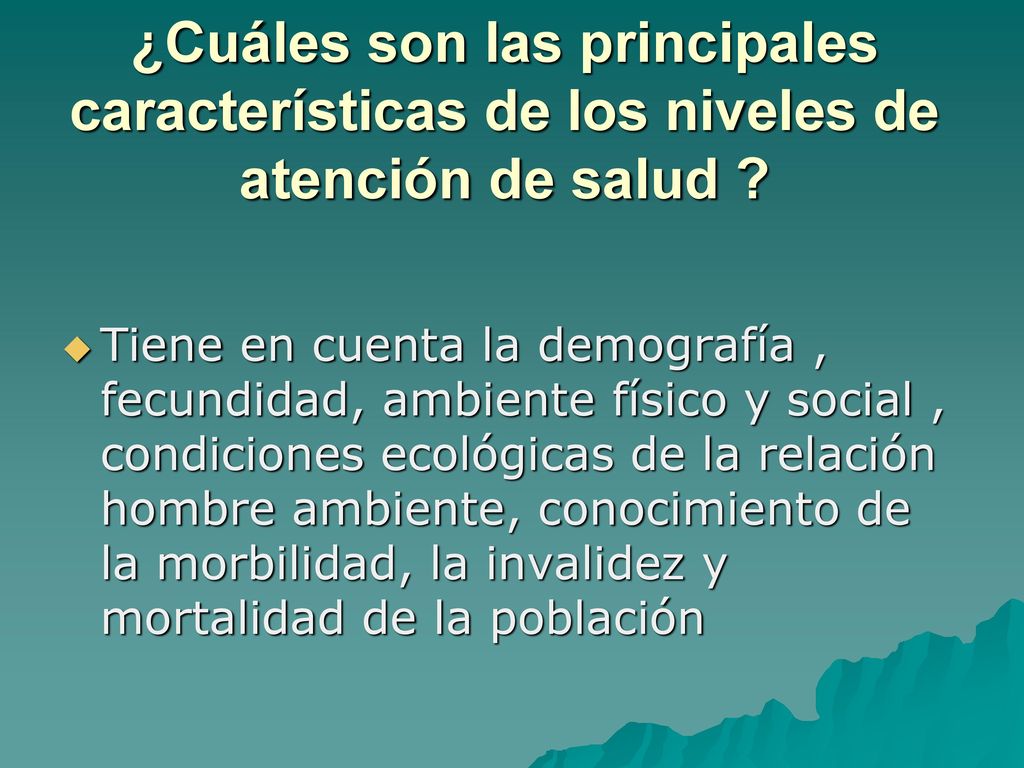 ¿Cuáles son las principales características de los niveles de atención de salud ?

Tiene en cuenta la demografía , fecundidad, ambiente físico y social , condiciones ecológicas de la relación hombre ambiente, conocimiento de la morbilidad, la invalidez y mortalidad de la población